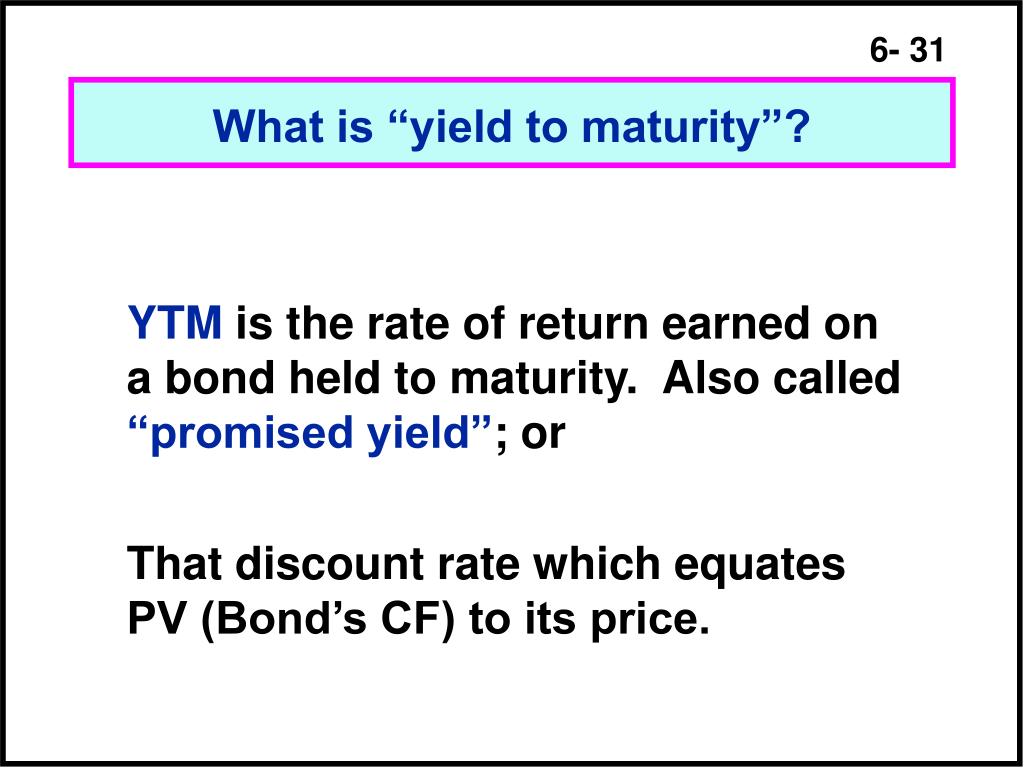 6- 31

What is “yield to maturity”?

YTM is the rate of return earned on a bond held to maturity. Also called “promised yield”; or

That discount rate which equates PV (Bond’s CF) to its price.